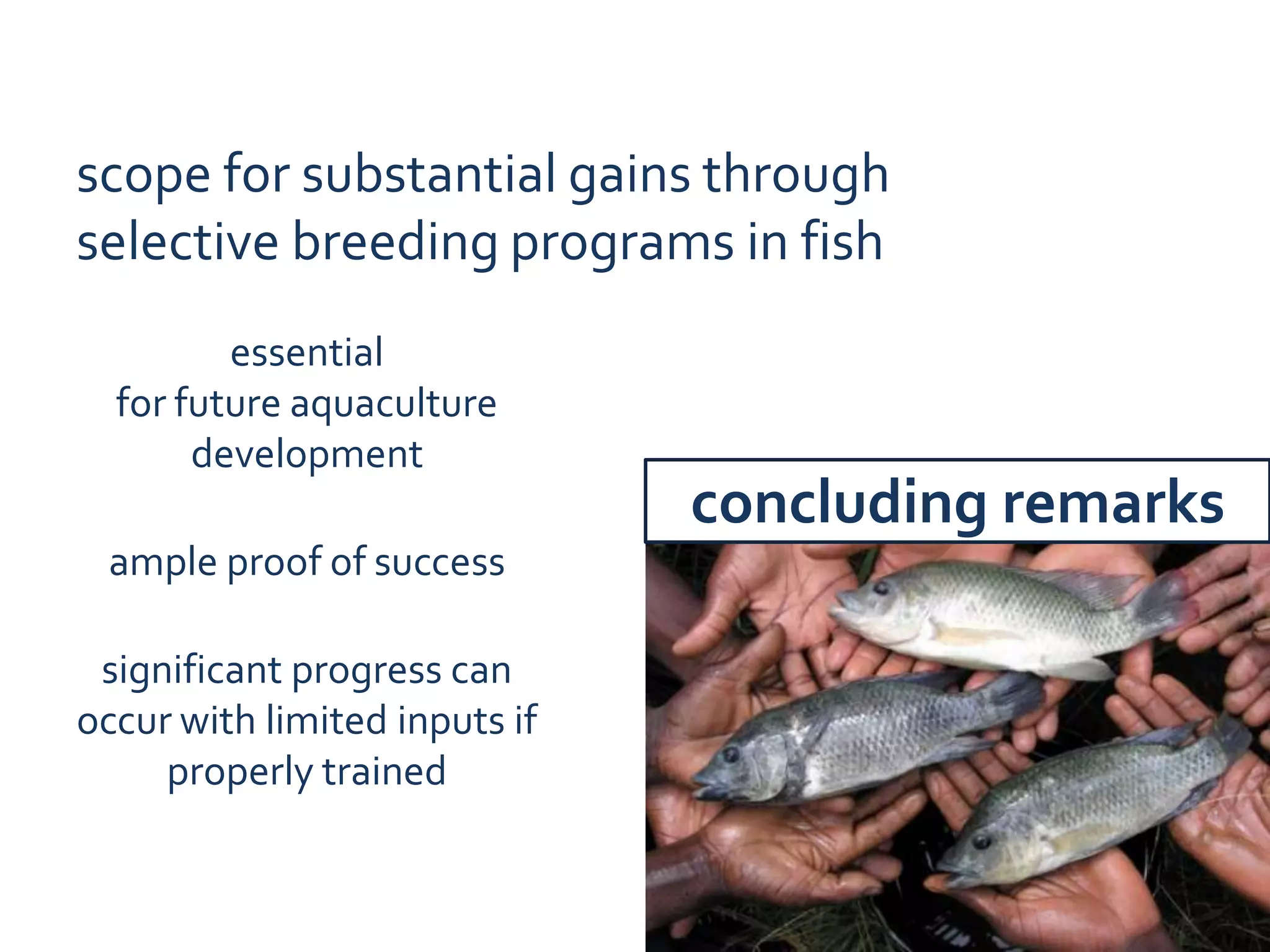 scope for substantial gains through selective breeding programs in fish

essential for future aquaculture development

ample proof of success

significant progress can occur with limited inputs if properly trained

concluding remarks